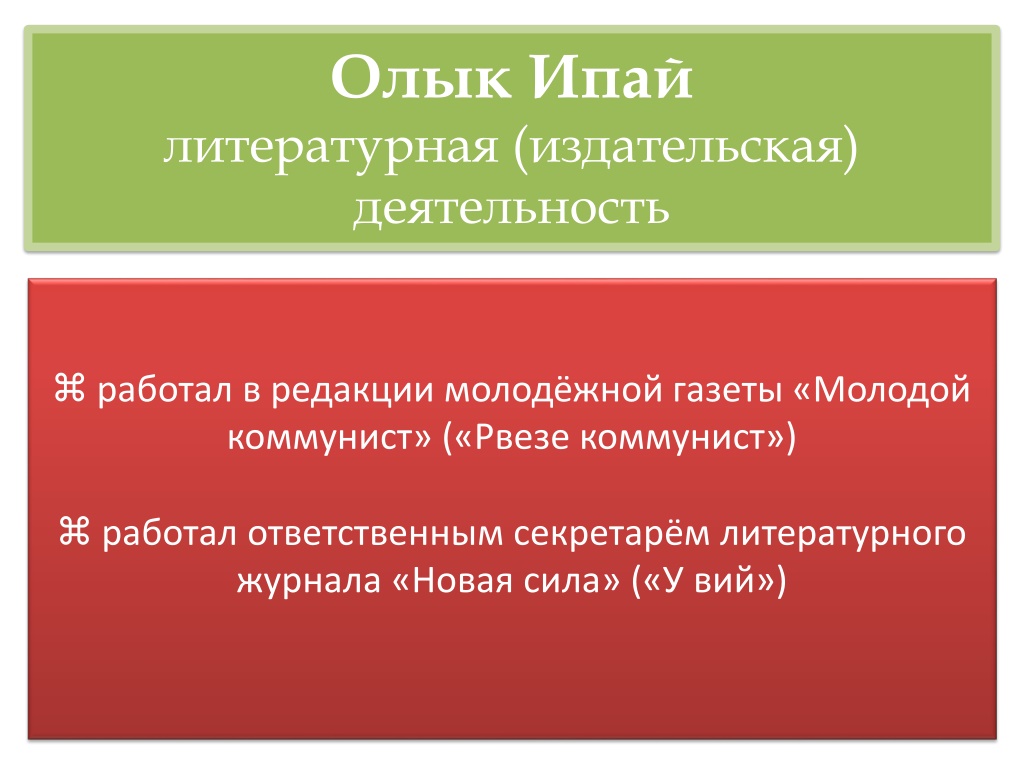 Олык Ипай
литературная (издательская) деятельность

⌘ работал в редакции молодёжной газеты «Молодой коммунист» («Рвезе коммунист»)

⌘ работал ответственным секретарём литературного журнала «Новая сила» («У вий»)